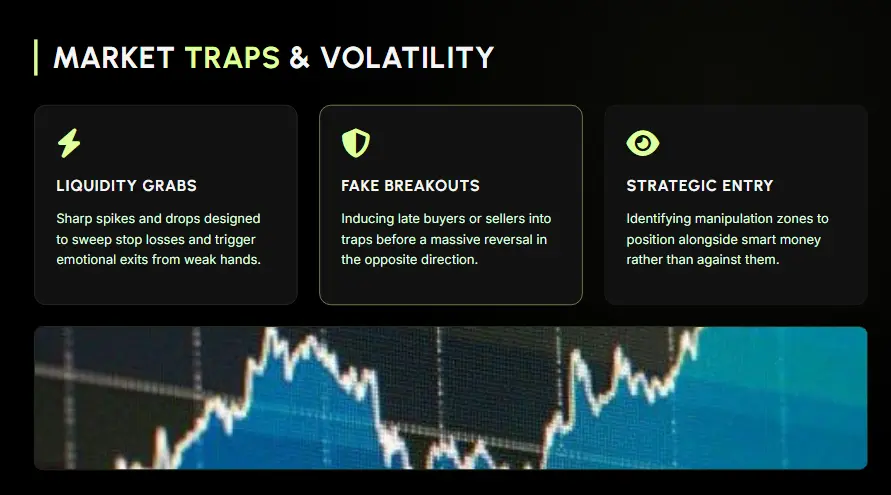 MARKET TRAPS & VOLATILITY

LIQUIDITY GRABS

Sharp spikes and drops designed to sweep stop losses and trigger emotional exits from weak hands.

FAKE BREAKOUTS

Inducing late buyers or sellers into traps before a massive reversal in the opposite direction.

STRATEGIC ENTRY

Identifying manipulation zones to position alongside smart money rather than against them.